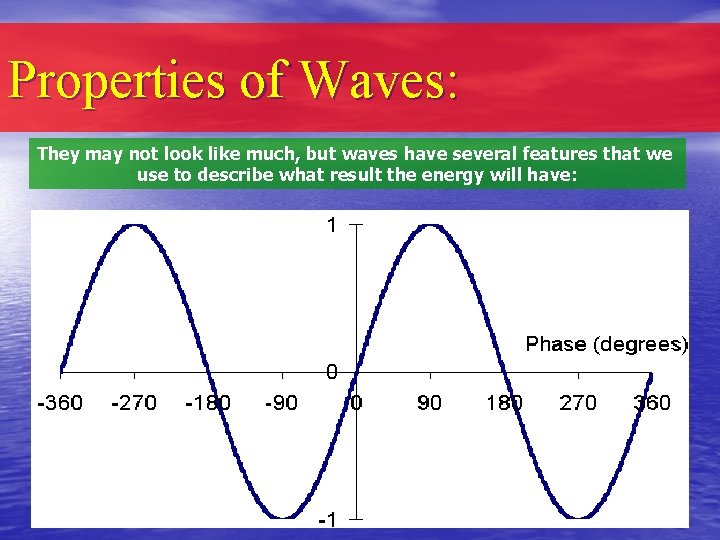 Properties of Waves:

They may not look like much, but waves have several features that we use to describe what result the energy will have:

1

Phase (degrees)

0

-360 -270 -180 -90 0 90 180 270 360

-1